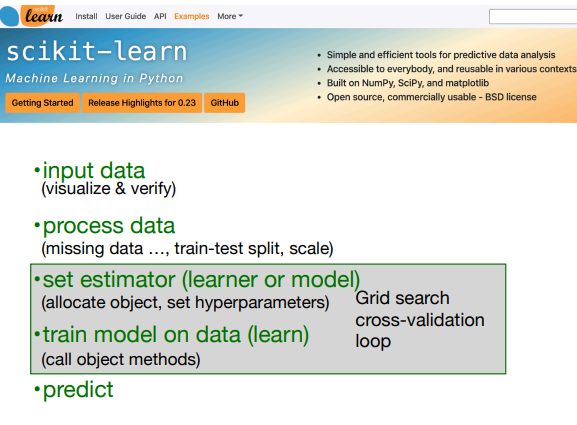 scikit learn Install User Guide API Examples More

scikit-learn
Machine Learning in Python

Getting Started Release Highlights for 0.23 GitHub

• Simple and efficient tools for predictive data analysis
• Accessible to everybody, and reusable in various contexts
• Built on NumPy, SciPy, and matplotlib
• Open source, commercially usable - BSD license

•input data
(visualize & verify)

•process data
(missing data …, train-test split, scale)

•set estimator (learner or model)
(allocate object, set hyperparameters)

•train model on data (learn)
(call object methods)

Grid search
cross-validation
loop

•predict